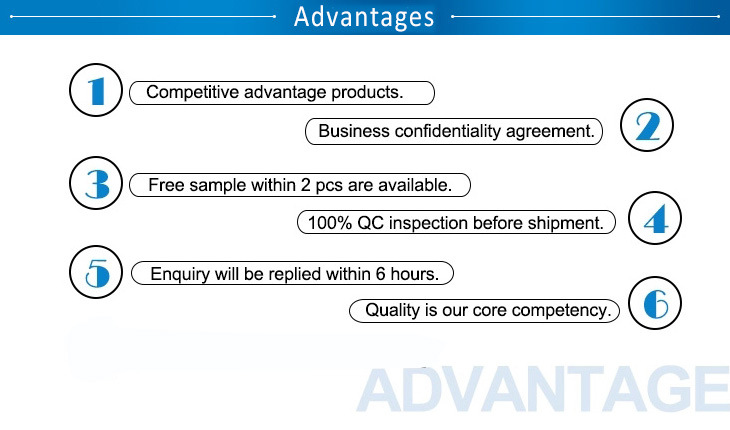 Advantages

1 Competitive advantage products.

Business confidentiality agreement. 2

3 Free sample within 2 pcs are available.

100% QC inspection before shipment. 4

5 Enquiry will be replied within 6 hours.

Quality is our core competency. 6

ADVANTAGE